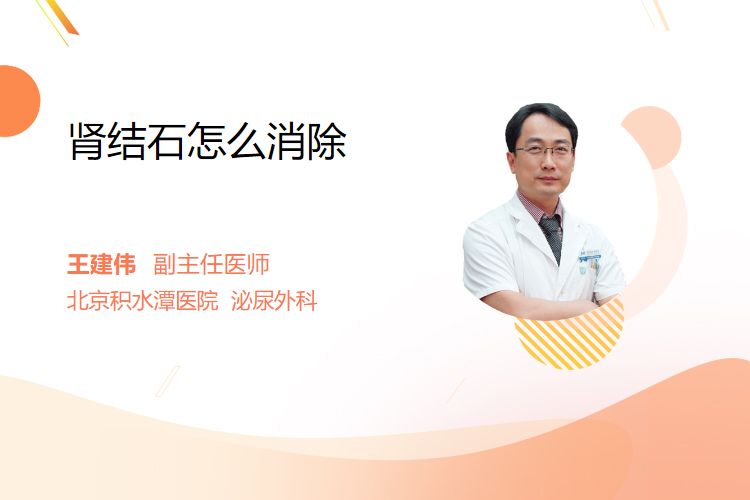 肾结石怎么消除

王建伟 副主任医师
北京积水潭医院 泌尿外科